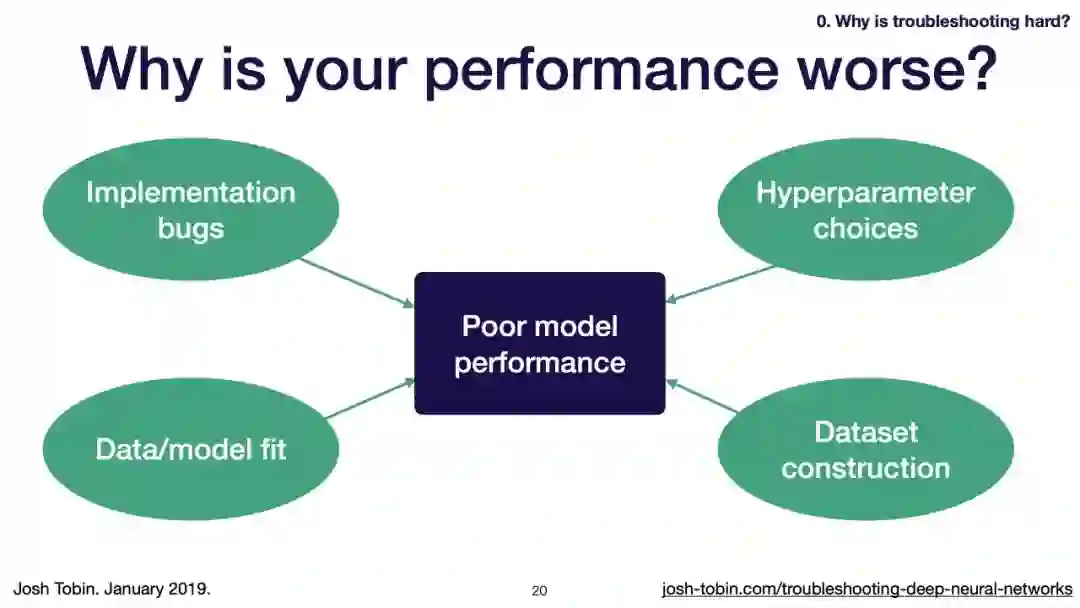 0. Why is troubleshooting hard?

Why is your performance worse?

Implementation bugs

Hyperparameter choices

Poor model performance

Data/model fit

Dataset construction

Josh Tobin. January 2019.

20

josh-tobin.com/troubleshooting-deep-neural-networks